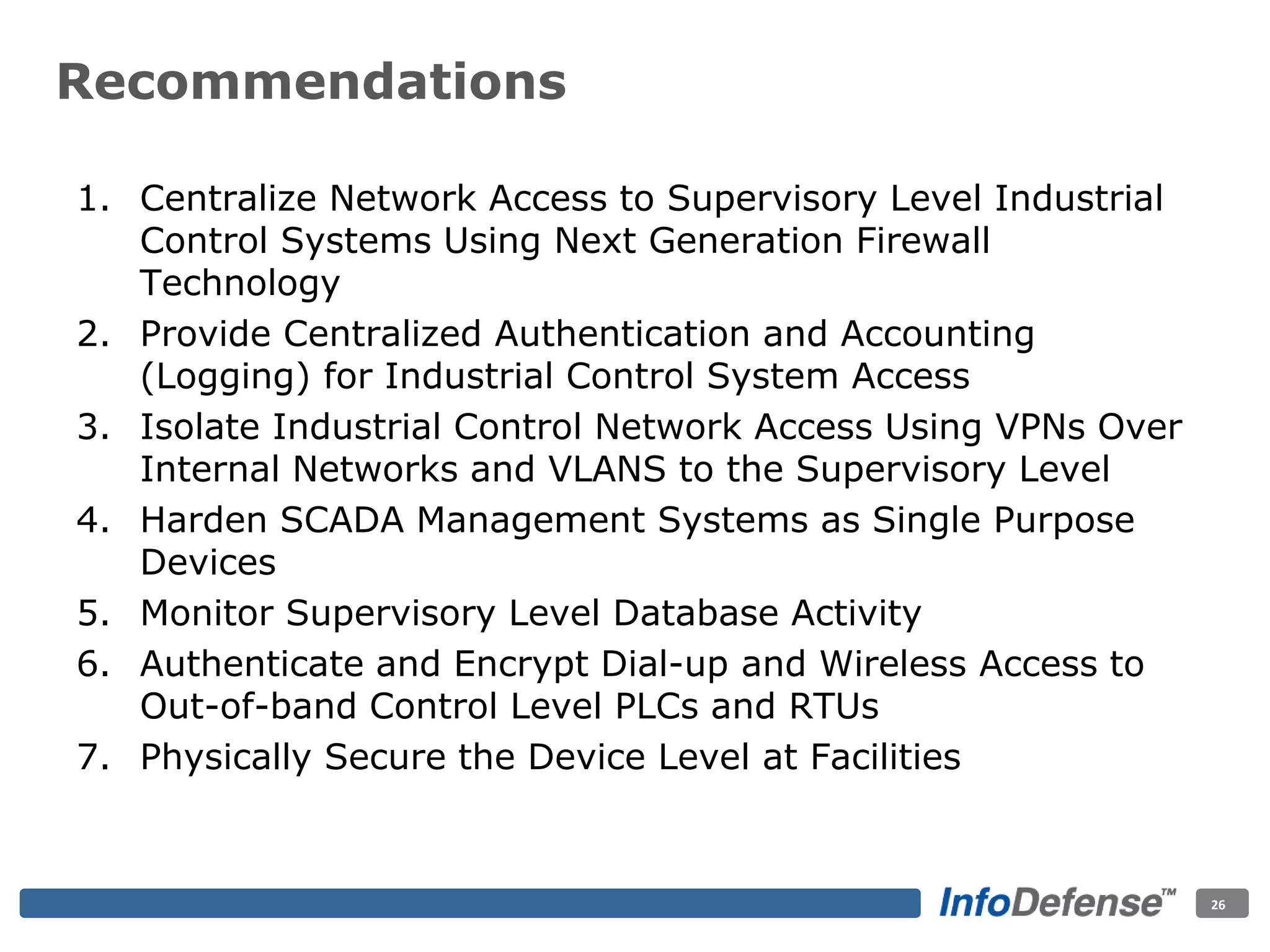 Recommendations

1. Centralize Network Access to Supervisory Level Industrial Control Systems Using Next Generation Firewall Technology
2. Provide Centralized Authentication and Accounting (Logging) for Industrial Control System Access
3. Isolate Industrial Control Network Access Using VPNs Over Internal Networks and VLANS to the Supervisory Level
4. Harden SCADA Management Systems as Single Purpose Devices
5. Monitor Supervisory Level Database Activity
6. Authenticate and Encrypt Dial-up and Wireless Access to Out-of-band Control Level PLCs and RTUs
7. Physically Secure the Device Level at Facilities

InfoDefense™ 26